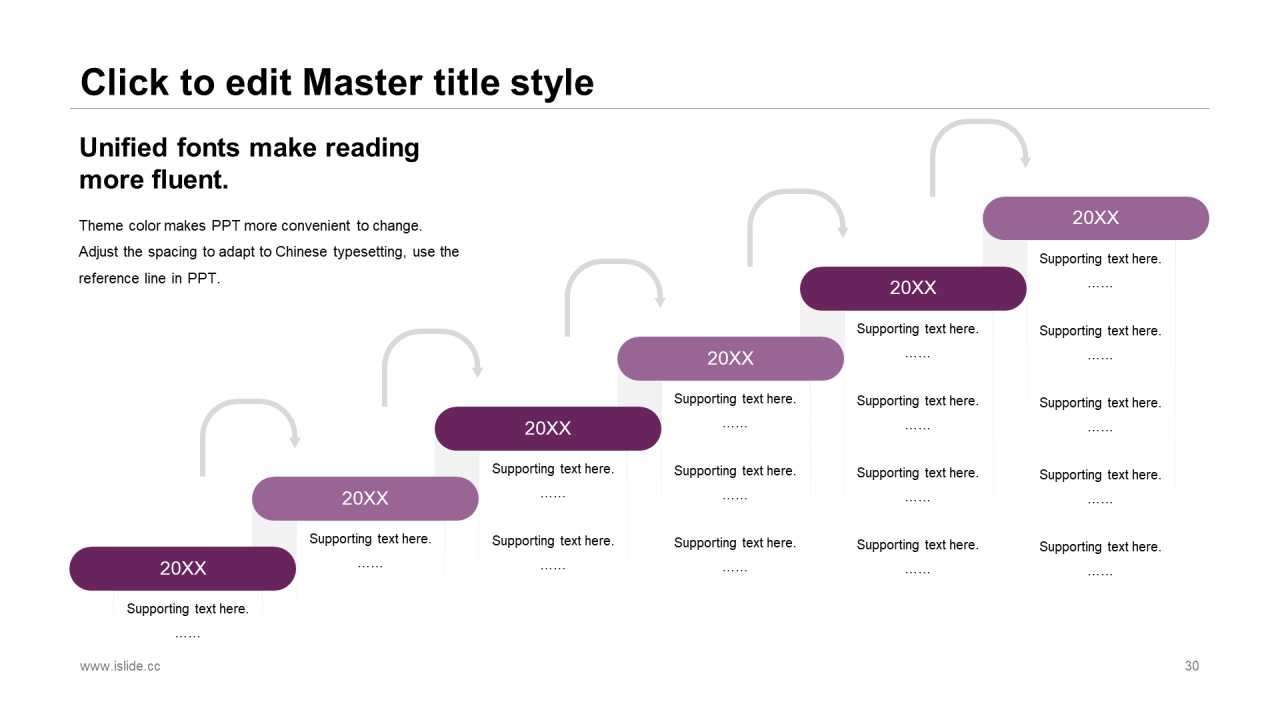 Click to edit Master title style

Unified fonts make reading more fluent.

Theme color makes PPT more convenient to change. Adjust the spacing to adapt to Chinese typesetting, use the reference line in PPT.

20XX

Supporting text here.
……

20XX

Supporting text here.
……

20XX

Supporting text here.
……

Supporting text here.
……

20XX

Supporting text here.
……

Supporting text here.
……

Supporting text here.
……

20XX

Supporting text here.
……

Supporting text here.
……

Supporting text here.
……

Supporting text here.
……

20XX

Supporting text here.
……

Supporting text here.
……

Supporting text here.
……

Supporting text here.
……

Supporting text here.
……

www.islide.cc

30